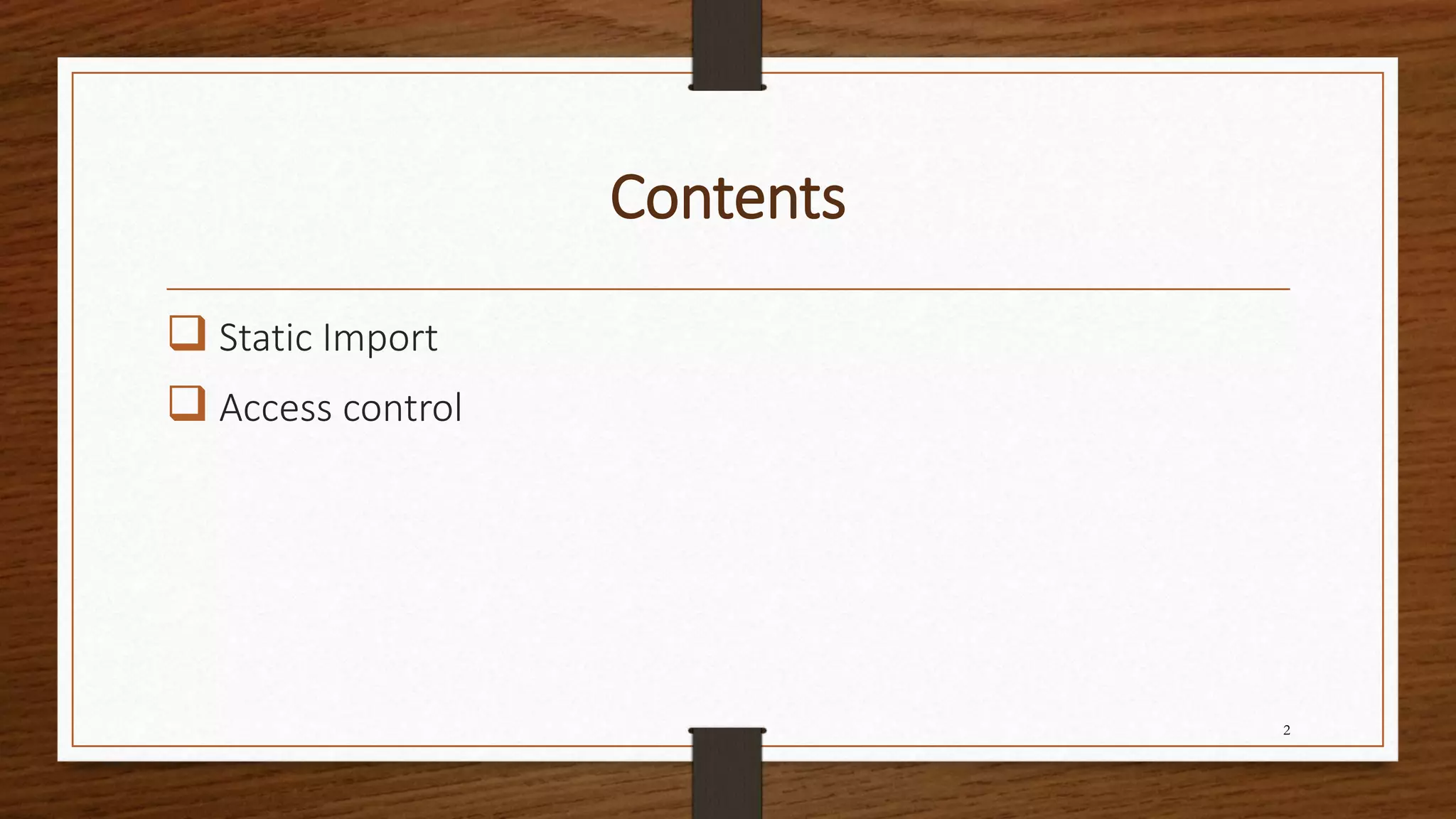 Contents

❑ Static Import

❑ Access control

2